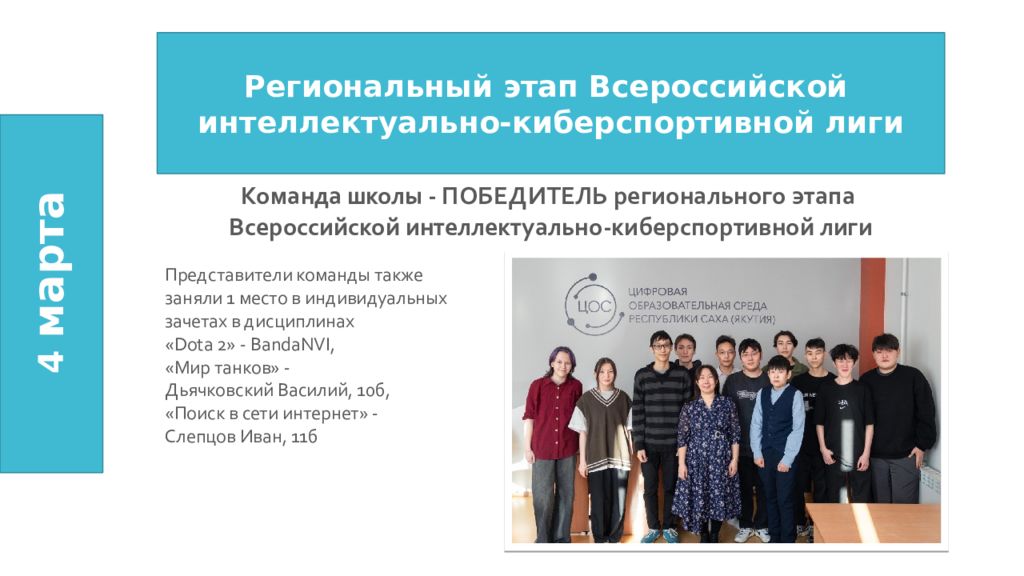 4 марта

Региональный этап Всероссийской интеллектуально-киберспортивной лиги

Команда школы - ПОБЕДИТЕЛЬ регионального этапа Всероссийской интеллектуально-киберспортивной лиги

Представители команды также заняли 1 место в индивидуальных зачетах в дисциплинах
«Dota 2» - BandaNVI,
«Мир танков» -
Дьячковский Василий, 10б,
«Поиск в сети интернет» -
Слепцов Иван, 11б

ЦОС
ЦИФРОВАЯ
ОБРАЗОВАТЕЛЬНАЯ СРЕДА
РЕСПУБЛИКИ САХА (ЯКУТИЯ)